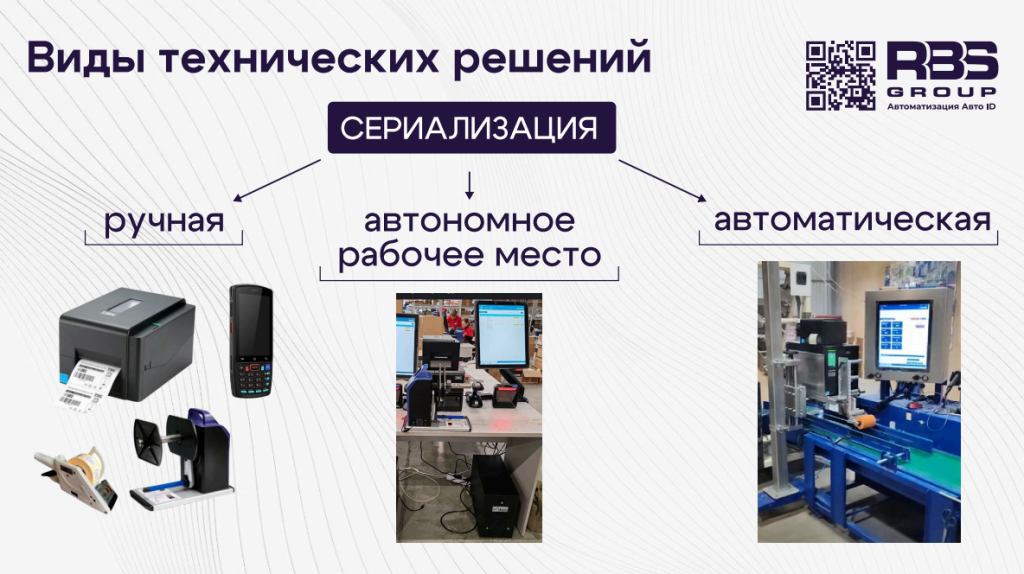 Виды технических решений

RBS GROUP
Автоматизация Авто ID

СЕРИАЛИЗАЦИЯ

ручная

автономное рабочее место

автоматическая